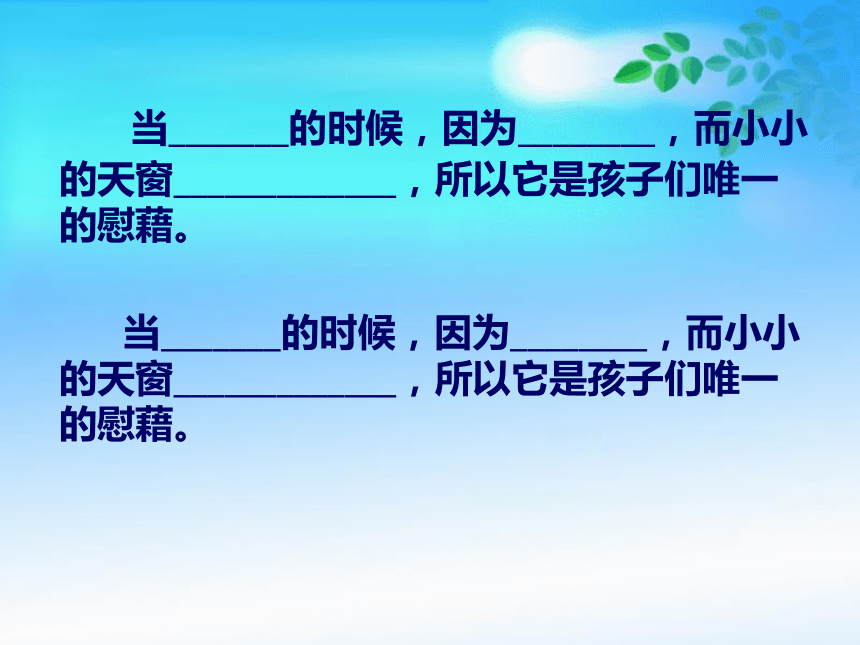 当______的时候，因为_______，而小小的天窗___________，所以它是孩子们唯一的慰藉。

当______的时候，因为_______，而小小的天窗___________，所以它是孩子们唯一的慰藉。